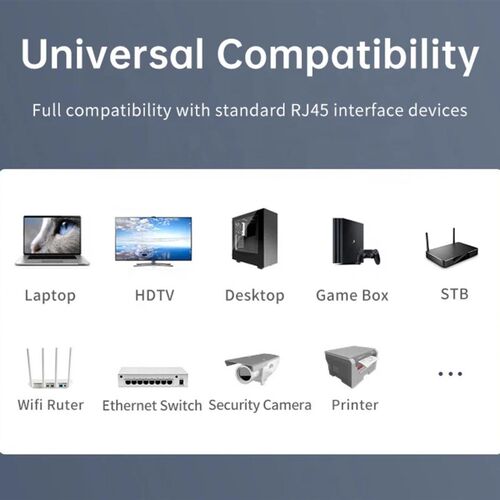 Universal Compatibility

Full compatibility with standard RJ45 interface devices

Laptop HDTV Desktop Game Box STB

Wifi Ruter Ethernet Switch Security Camera Printer ...